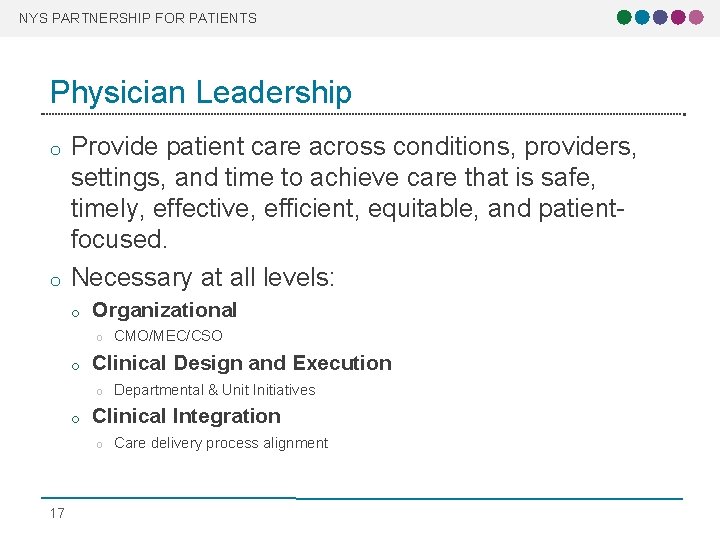 NYS PARTNERSHIP FOR PATIENTS

Physician Leadership

o Provide patient care across conditions, providers, settings, and time to achieve care that is safe, timely, effective, efficient, equitable, and patient-focused.

o Necessary at all levels:

o Organizational

o CMO/MEC/CSO

o Clinical Design and Execution

o Departmental & Unit Initiatives

o Clinical Integration

o Care delivery process alignment

17